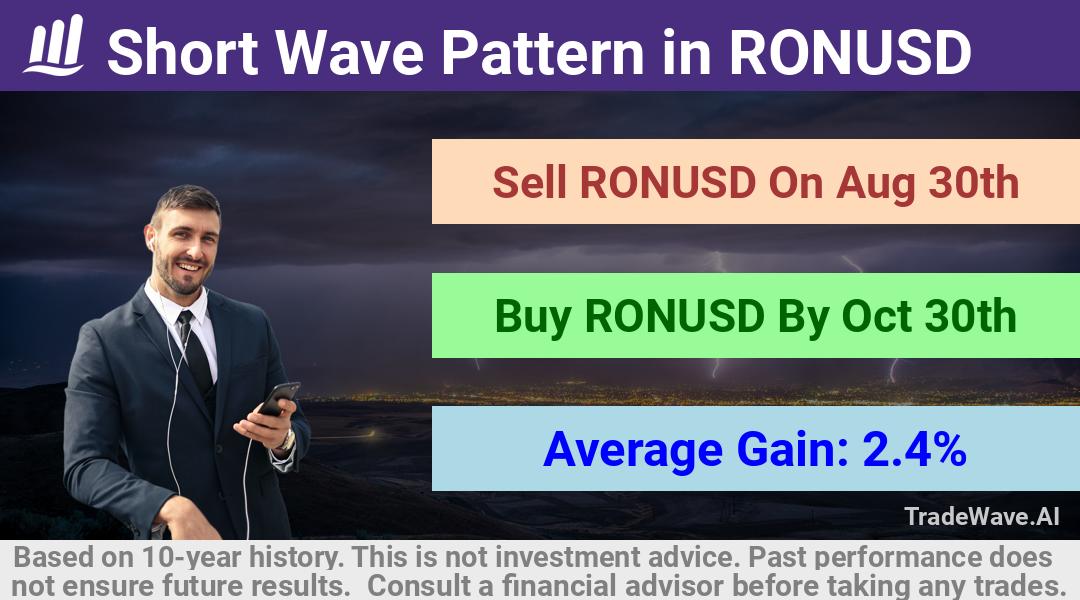 Short Wave Pattern in RONUSD

Sell RONUSD On Aug 30th

Buy RONUSD By Oct 30th

Average Gain: 2.4%

TradeWave.AI

Based on 10-year history. This is not investment advice. Past performance does not ensure future results. Consult a financial advisor before taking any trades.